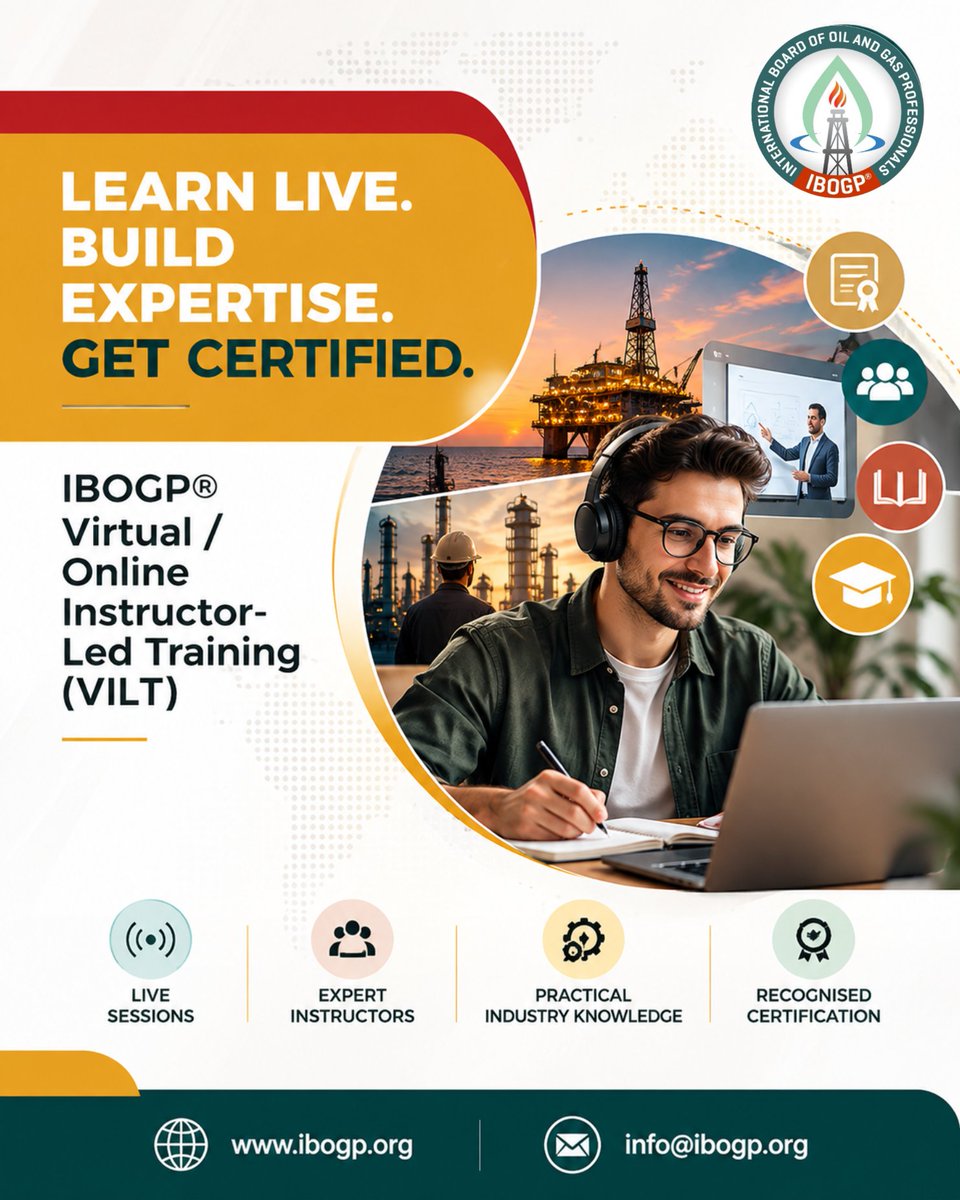 INTERNATIONAL BOARD OF OIL AND GAS PROFESSIONALS
IBOGP®

LEARN LIVE.
BUILD EXPERTISE.
GET CERTIFIED.

IBOGP® Virtual / Online Instructor-Led Training (VILT)

LIVE SESSIONS

EXPERT INSTRUCTORS

PRACTICAL INDUSTRY KNOWLEDGE

RECOGNISED CERTIFICATION

www.ibogp.org

info@ibogp.org